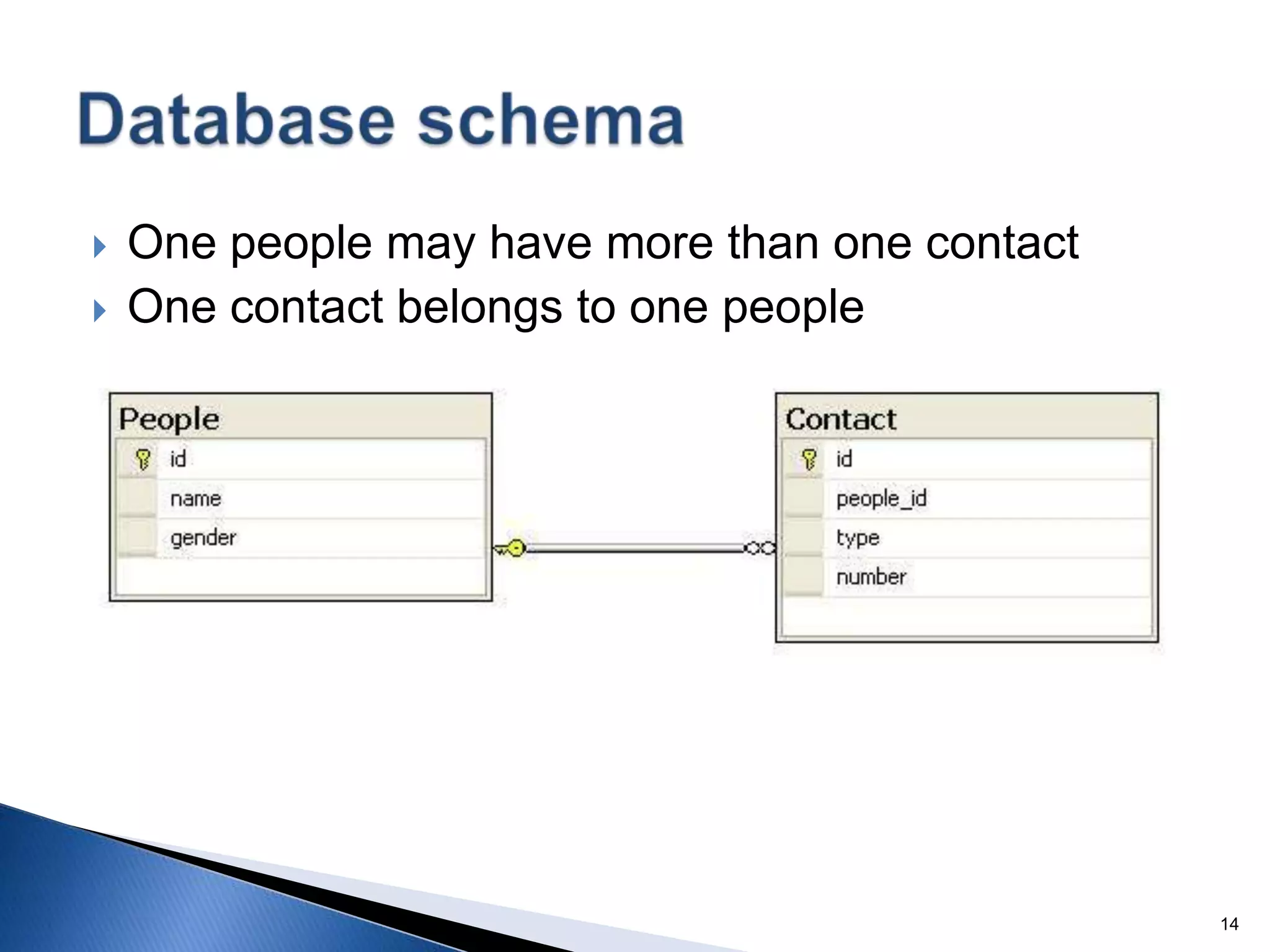 Database schema

One people may have more than one contact
One contact belongs to one people

People
id
name
gender

Contact
id
people_id
type
number

14